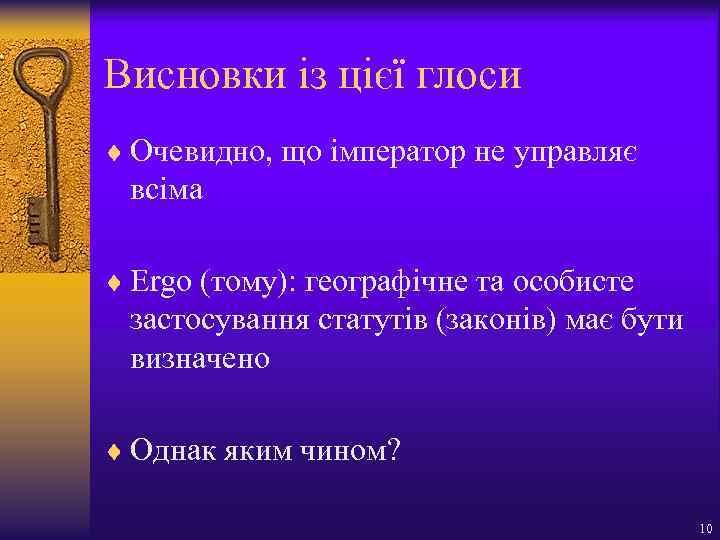 Висновки із цієї глоси

♦ Очевидно, що імператор не управляє всіма

♦ Ergo (тому): географічне та особисте застосування статутів (законів) має бути визначено

♦ Однак яким чином?

10